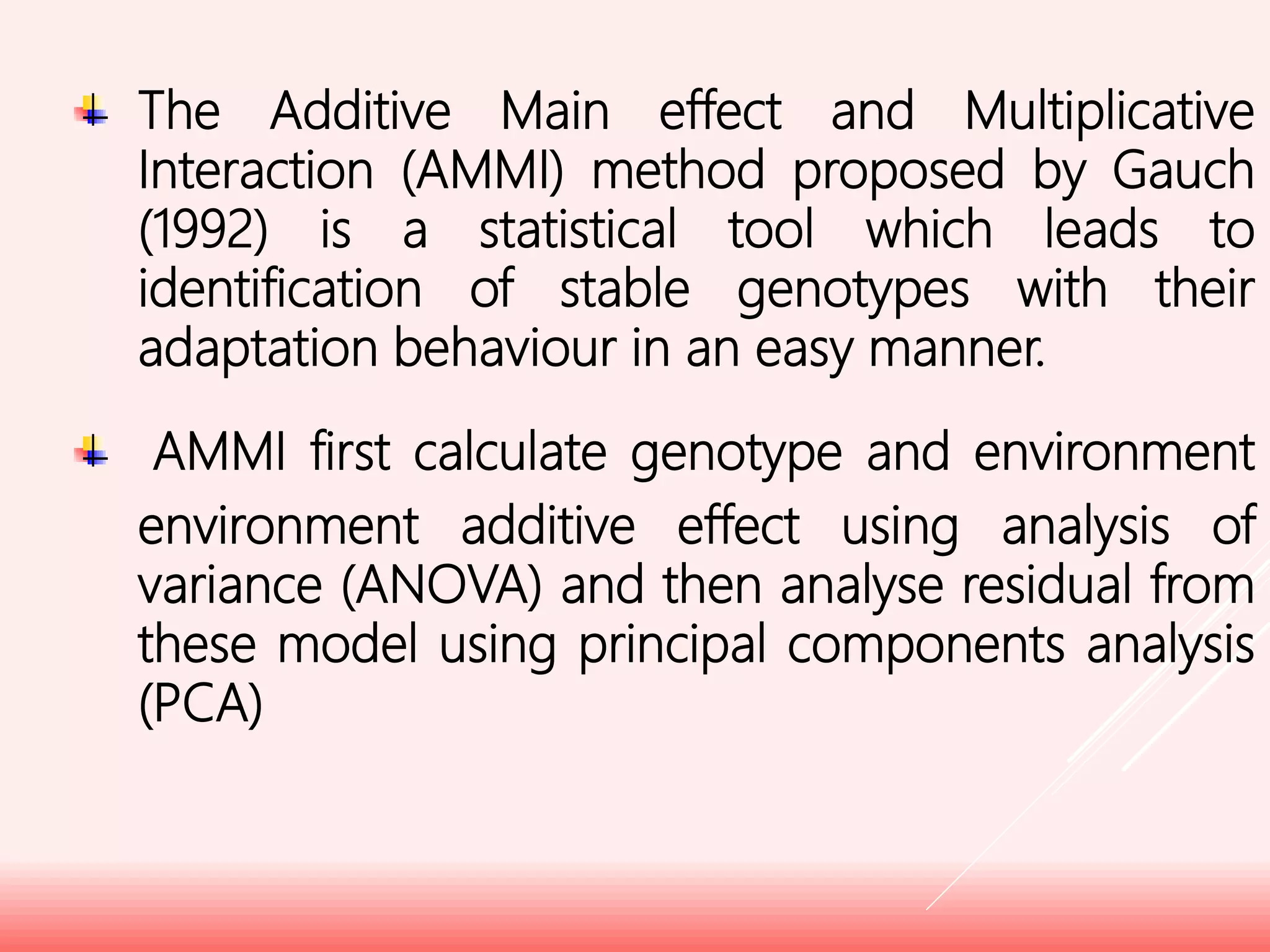 The Additive Main effect and Multiplicative Interaction (AMMI) method proposed by Gauch (1992) is a statistical tool which leads to identification of stable genotypes with their adaptation behaviour in an easy manner.

AMMI first calculate genotype and environment environment additive effect using analysis of variance (ANOVA) and then analyse residual from these model using principal components analysis (PCA)